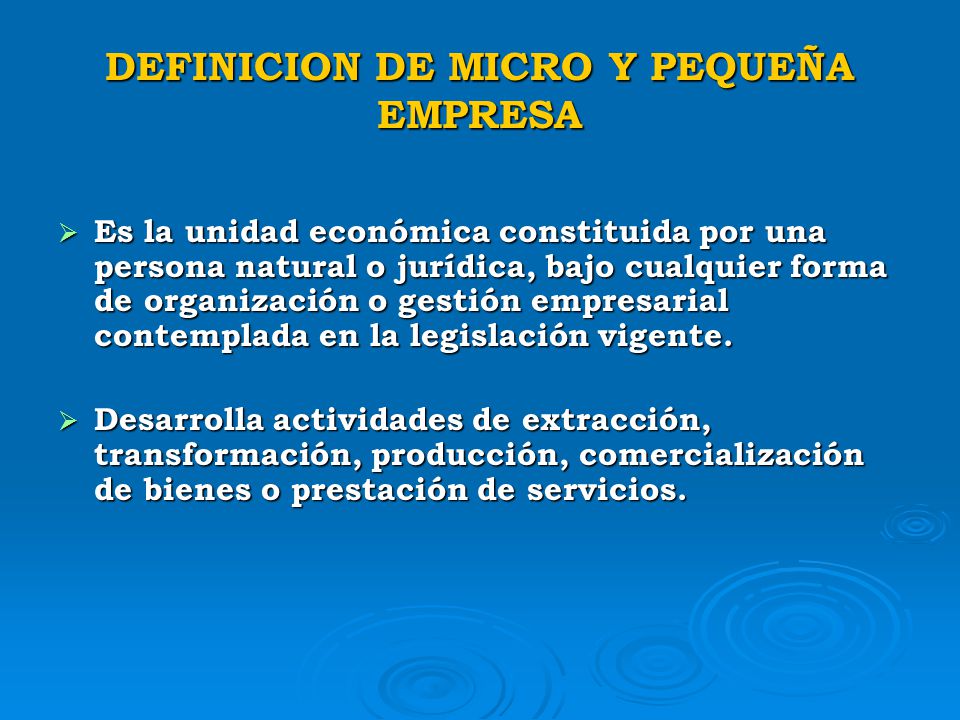 DEFINICION DE MICRO Y PEQUEÑA EMPRESA

➢ Es la unidad económica constituida por una persona natural o jurídica, bajo cualquier forma de organización o gestión empresarial contemplada en la legislación vigente.

➢ Desarrolla actividades de extracción, transformación, producción, comercialización de bienes o prestación de servicios.